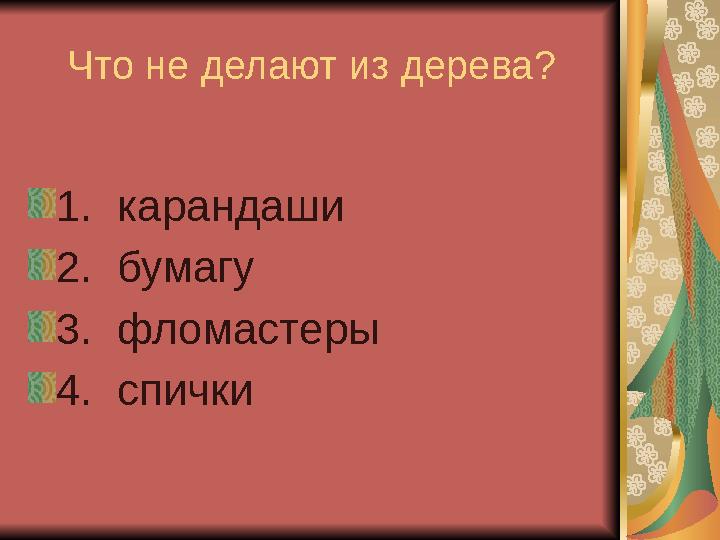 Что не делают из дерева?

1. карандаши
2. бумагу
3. фломастеры
4. спички